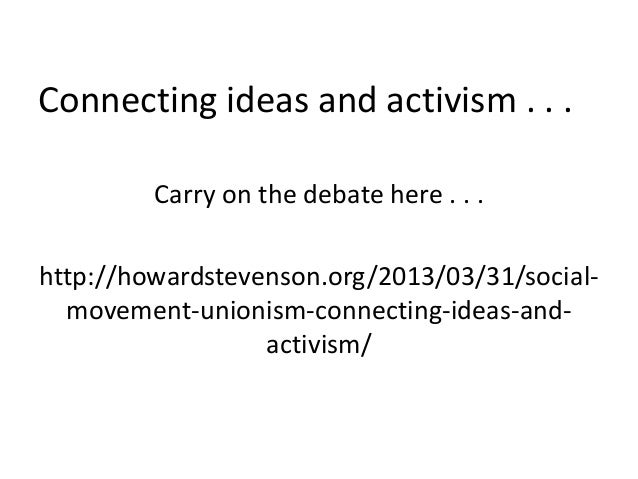 Connecting ideas and activism . . .

Carry on the debate here . . .

http://howardstevenson.org/2013/03/31/social-movement-unionism-connecting-ideas-and-activism/